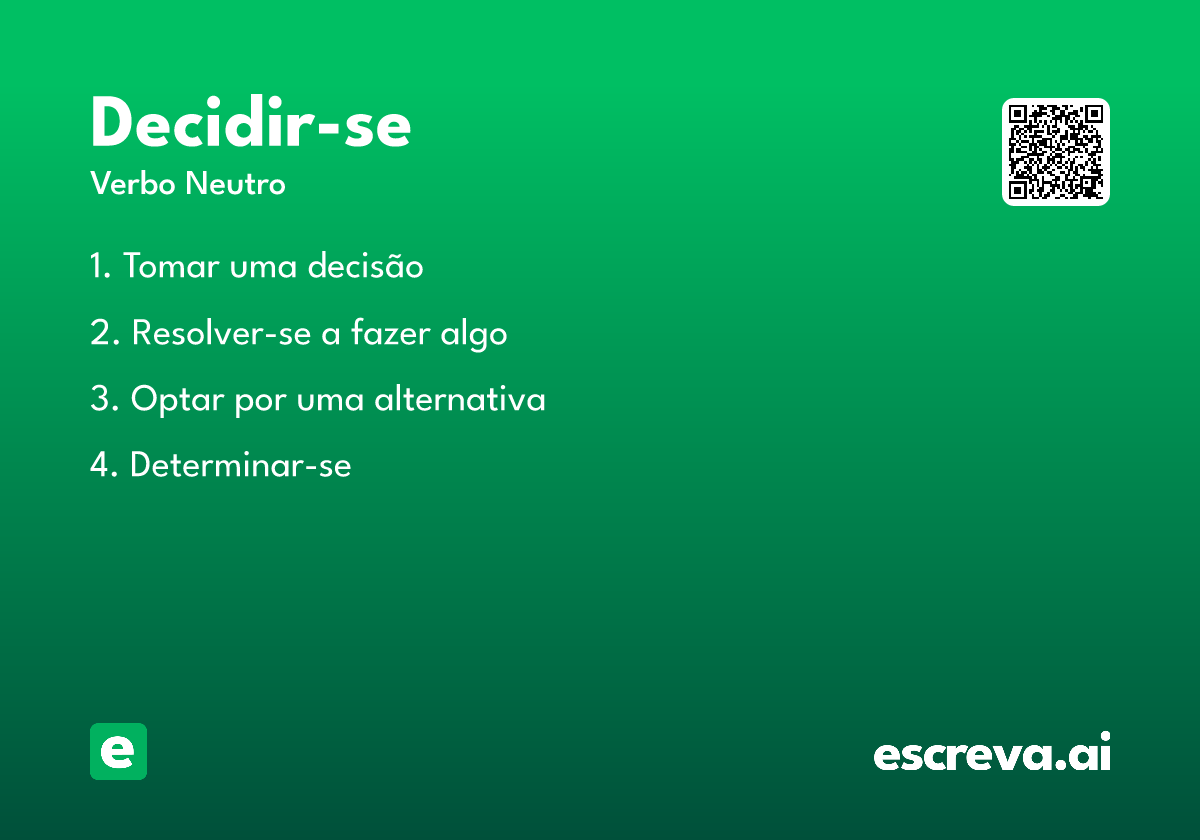 Decidir-se

Verbo Neutro

1. Tomar uma decisão

2. Resolver-se a fazer algo

3. Optar por uma alternativa

4. Determinar-se

e

escreva.ai